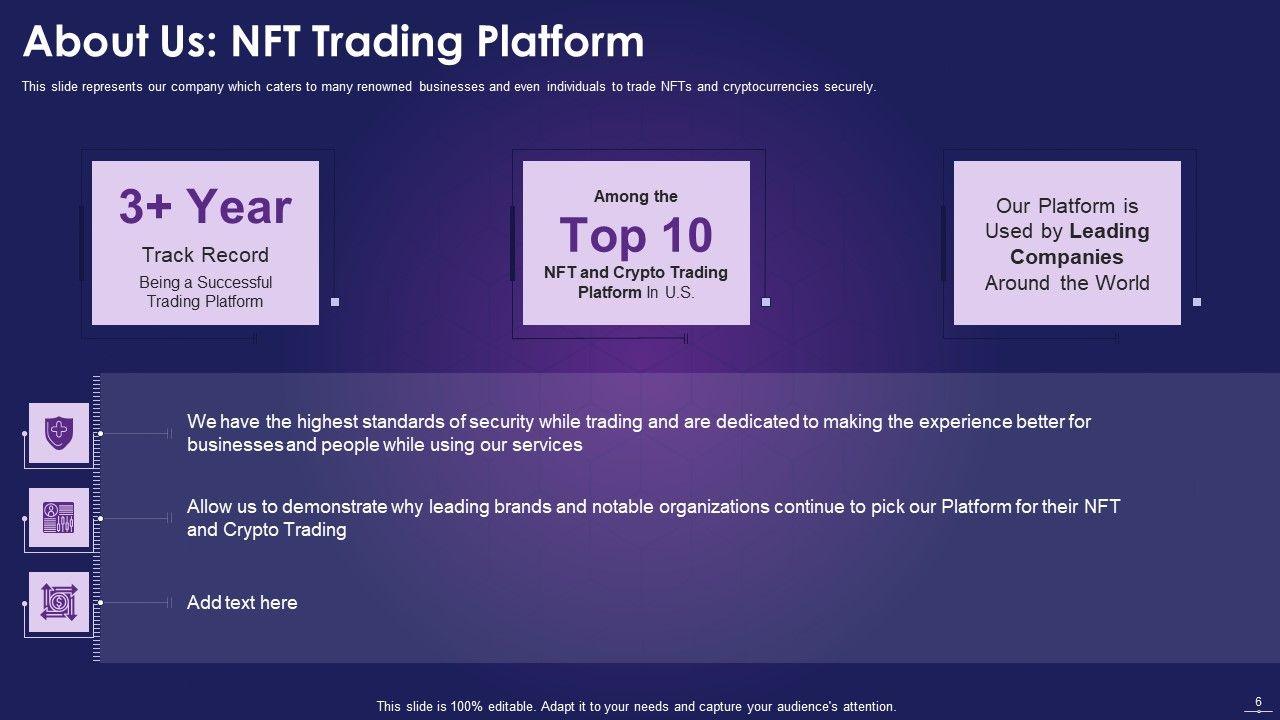 About Us: NFT Trading Platform

This slide represents our company which caters to many renowned businesses and even individuals to trade NFTs and cryptocurrencies securely.

3+ Year

Track Record

Being a Successful Trading Platform

Among the

Top 10

NFT and Crypto Trading Platform In U.S.

Our Platform is Used by Leading Companies Around the World

We have the highest standards of security while trading and are dedicated to making the experience better for businesses and people while using our services

Allow us to demonstrate why leading brands and notable organizations continue to pick our Platform for their NFT and Crypto Trading

Add text here

This slide is 100% editable. Adapt it to your needs and capture your audience's attention.

6